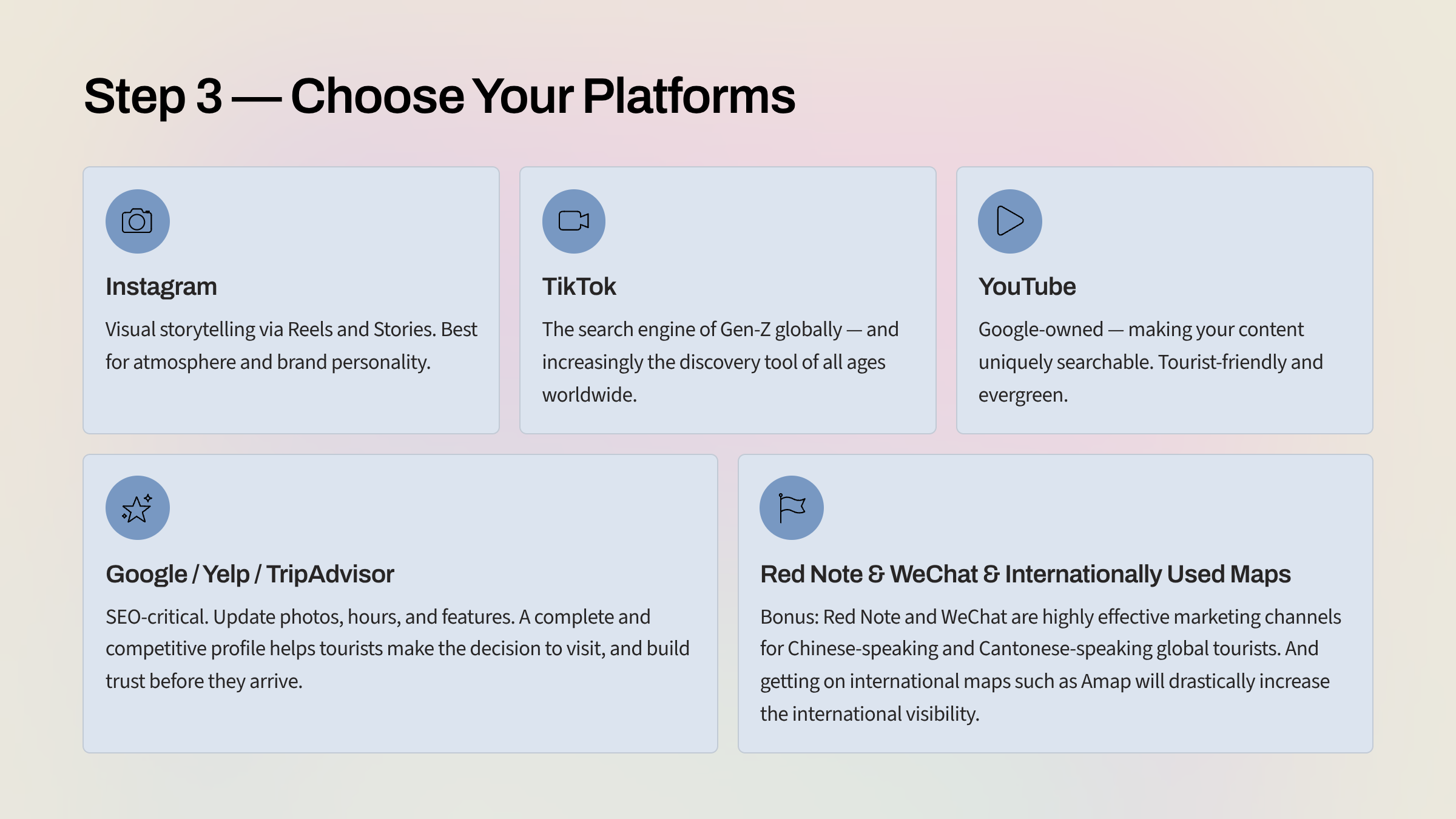 Step 3 — Choose Your Platforms

Instagram

Visual storytelling via Reels and Stories. Best for atmosphere and brand personality.

TikTok

The search engine of Gen-Z globally — and increasingly the discovery tool of all ages worldwide.

YouTube

Google-owned — making your content uniquely searchable. Tourist-friendly and evergreen.

Google / Yelp / TripAdvisor

SEO-critical. Update photos, hours, and features. A complete and competitive profile helps tourists make the decision to visit, and build trust before they arrive.

Red Note & WeChat & Internationally Used Maps

Bonus: Red Note and WeChat are highly effective marketing channels for Chinese-speaking and Cantonese-speaking global tourists. And getting on international maps such as Amap will drastically increase the international visibility.